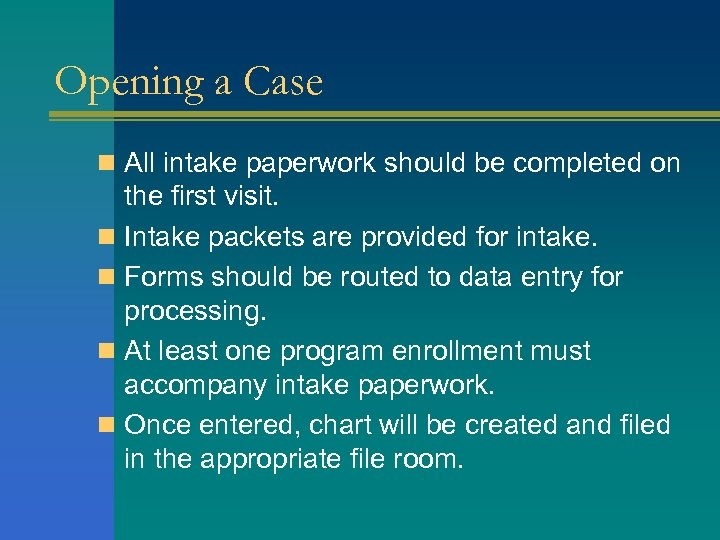 Opening a Case

All intake paperwork should be completed on the first visit.

Intake packets are provided for intake.

Forms should be routed to data entry for processing.

At least one program enrollment must accompany intake paperwork.

Once entered, chart will be created and filed in the appropriate file room.